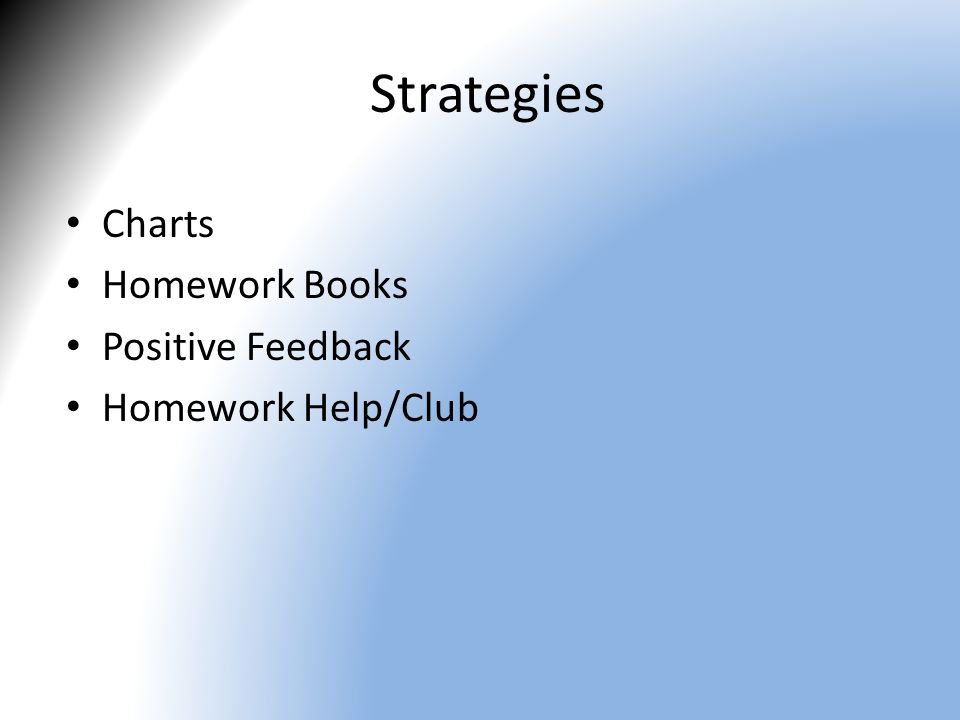 Strategies

• Charts
• Homework Books
• Positive Feedback
• Homework Help/Club